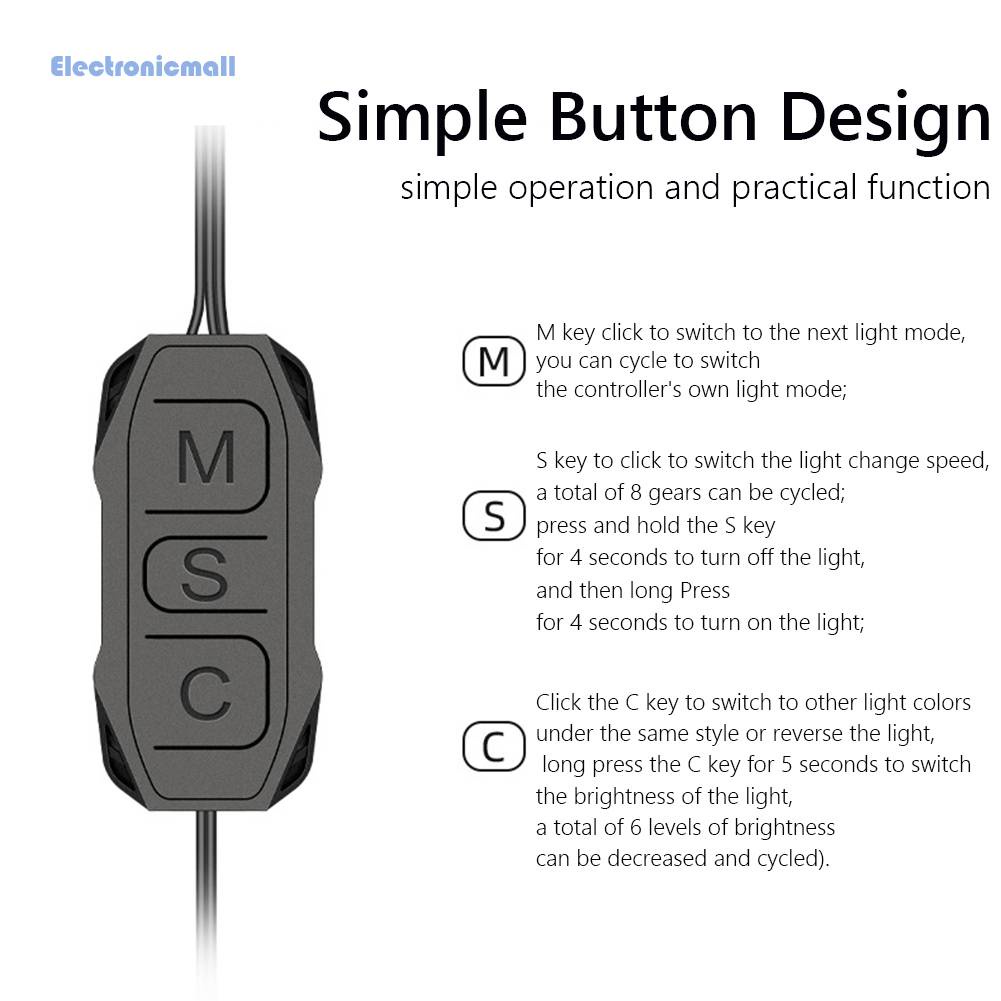 Electronicmall

Simple Button Design

simple operation and practical function

M

S

C

M

M key click to switch to the next light mode, you can cycle to switch the controller's own light mode;

S

S key to click to switch the light change speed, a total of 8 gears can be cycled; press and hold the S key for 4 seconds to turn off the light, and then long Press for 4 seconds to turn on the light;

C

Click the C key to switch to other light colors under the same style or reverse the light, long press the C key for 5 seconds to switch the brightness of the light, a total of 6 levels of brightness can be decreased and cycled).